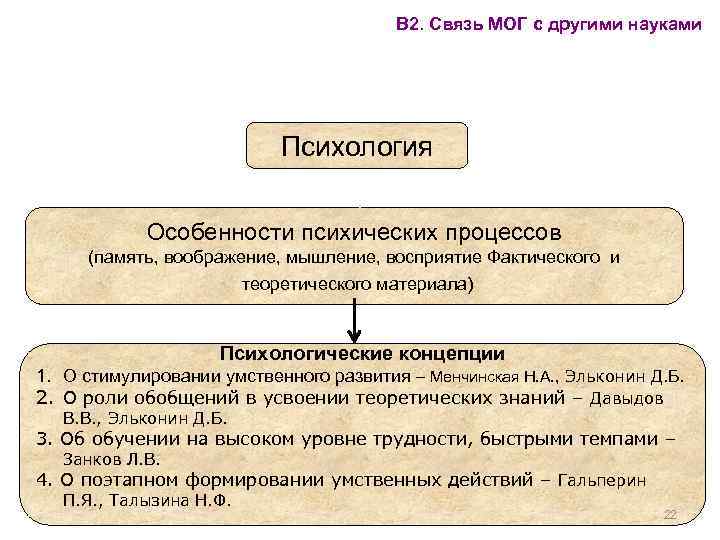 В2. Связь МОГ с другими науками

Психология

Особенности психических процессов (память, воображение, мышление, восприятие Фактического и теоретического материала)

Психологические концепции
1. О стимулировании умственного развития – Менчинская Н.А., Эльконин Д.Б.
2. О роли обобщений в усвоении теоретических знаний – Давыдов В.В., Эльконин Д.Б.
3. Об обучении на высоком уровне трудности, быстрыми темпами – Занков Л.В.
4. О поэтапном формировании умственных действий – Гальперин П.Я., Талызина Н.Ф.

22